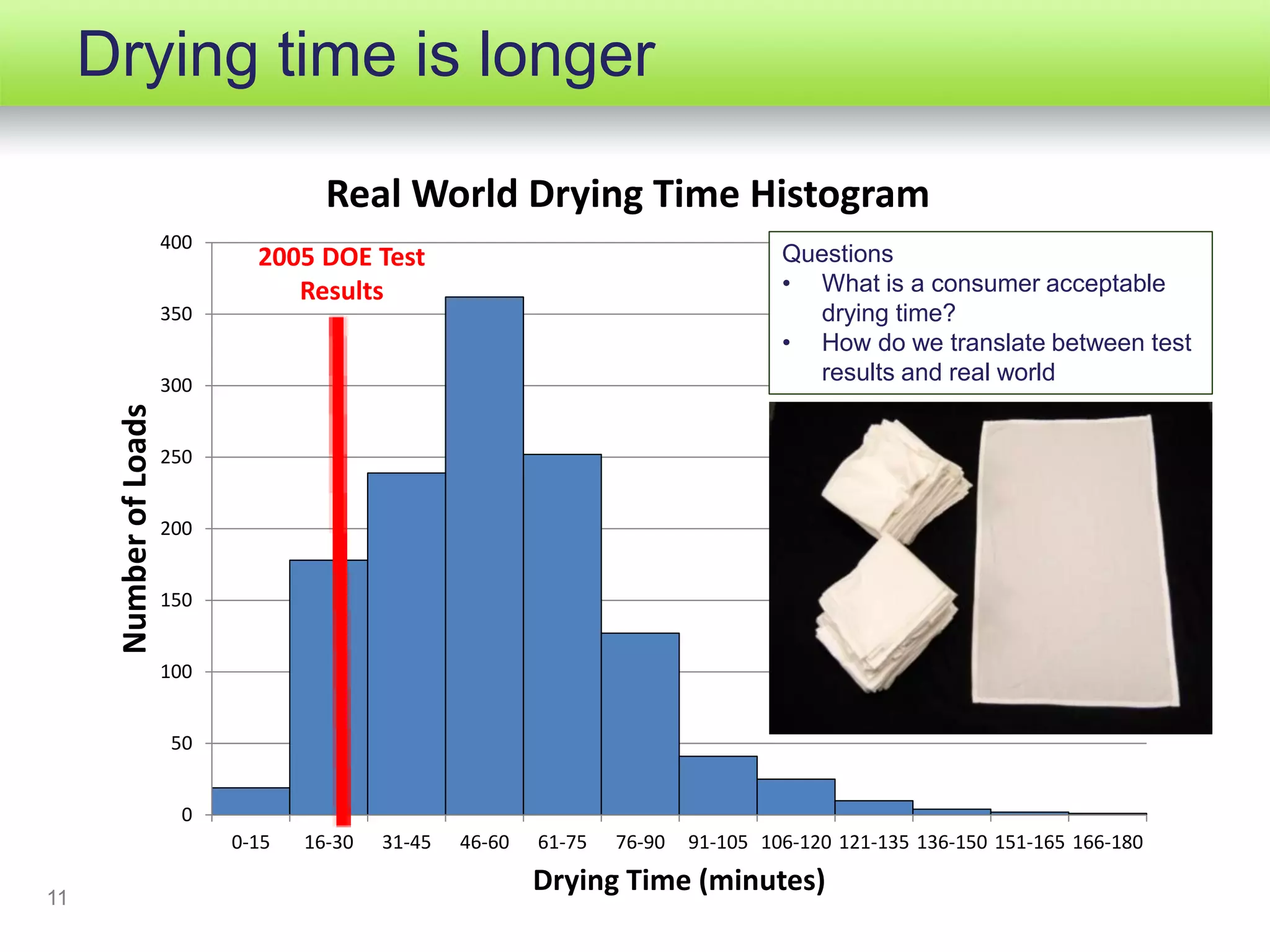 Drying time is longer

Real World Drying Time Histogram

2005 DOE Test Results

Questions
• What is a consumer acceptable drying time?
• How do we translate between test results and real world

Number of Loads

400
350
300
250
200
150
100
50
0

0-15 16-30 31-45 46-60 61-75 76-90 91-105 106-120 121-135 136-150 151-165 166-180

Drying Time (minutes)

11